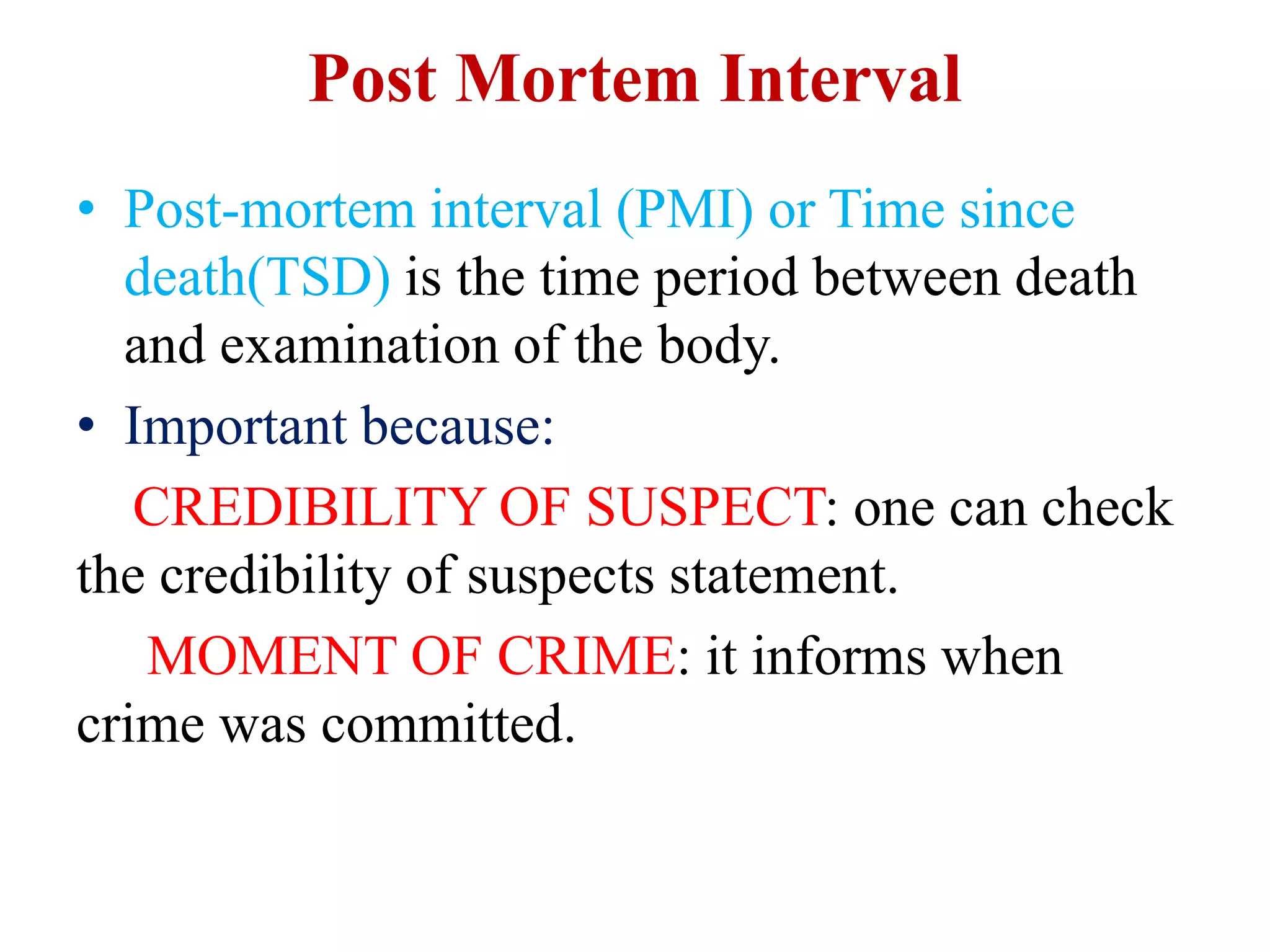 Post Mortem Interval

• Post-mortem interval (PMI) or Time since death(TSD) is the time period between death and examination of the body.

• Important because:

CREDIBILITY OF SUSPECT: one can check the credibility of suspects statement.

MOMENT OF CRIME: it informs when crime was committed.